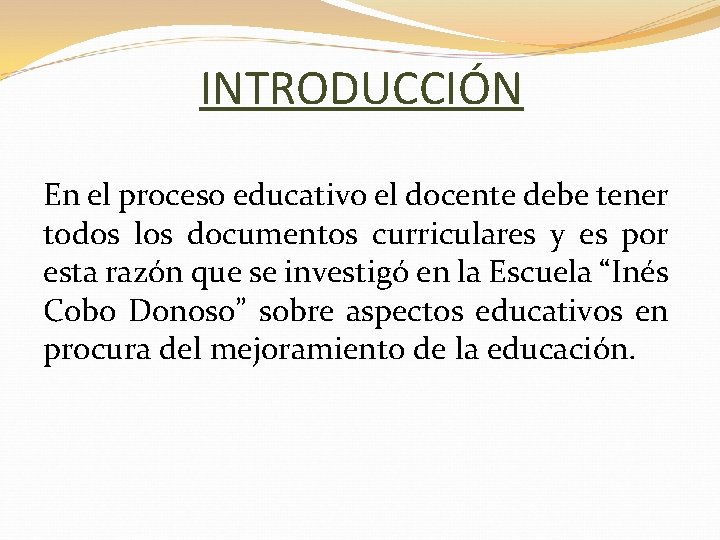 INTRODUCCIÓN

En el proceso educativo el docente debe tener todos los documentos curriculares y es por esta razón que se investigó en la Escuela “Inés Cobo Donoso” sobre aspectos educativos en procura del mejoramiento de la educación.